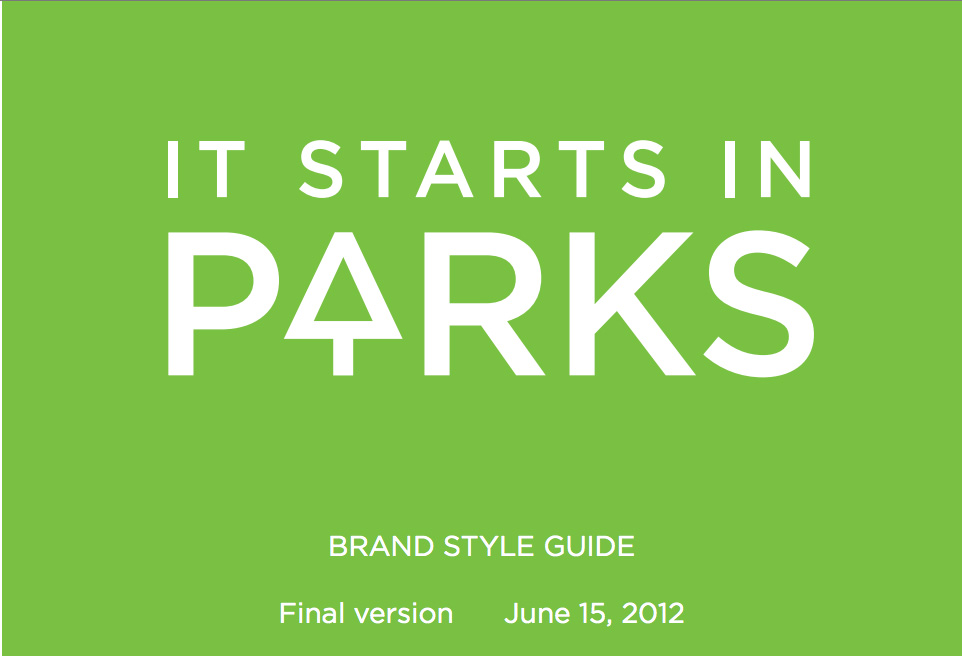 IT STARTS IN
PARKS

BRAND STYLE GUIDE

Final version June 15, 2012